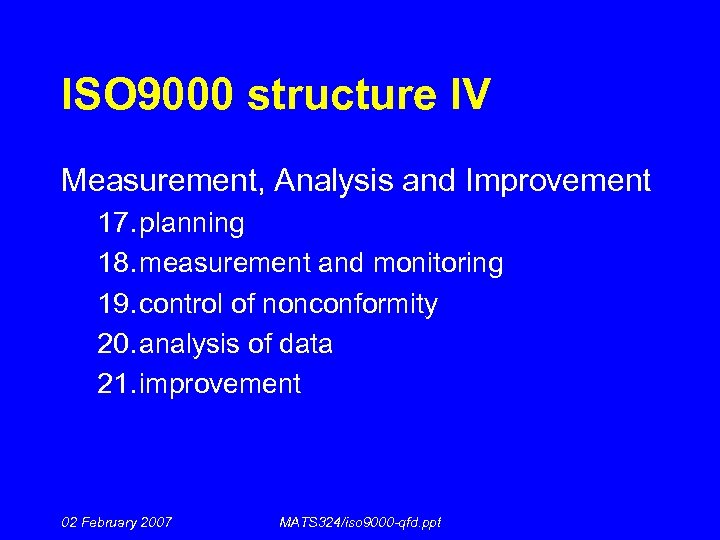 ISO9000 structure IV

Measurement, Analysis and Improvement

17. planning
18. measurement and monitoring
19. control of nonconformity
20. analysis of data
21. improvement

02 February 2007

MATS324/iso9000-qfd.ppt